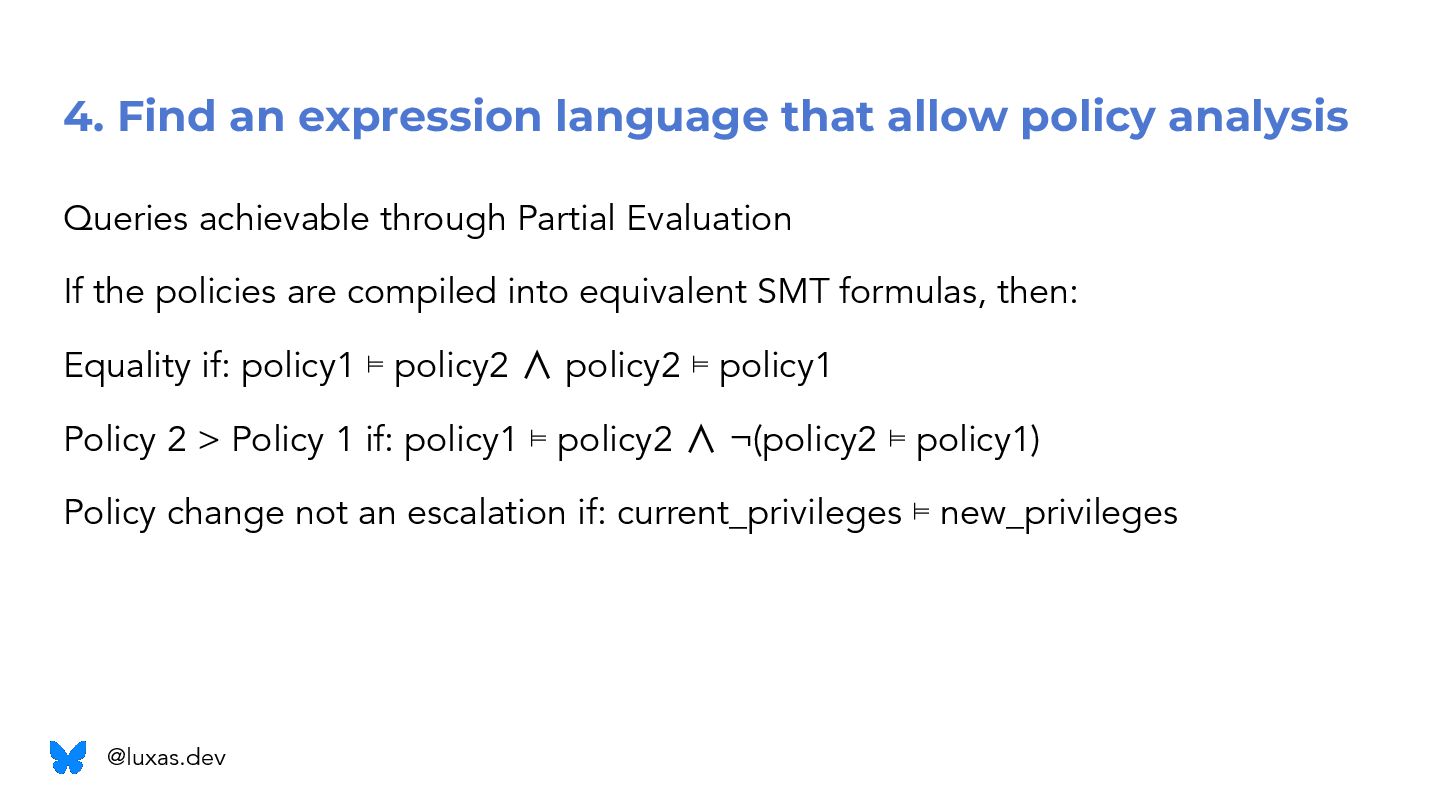 4. Find an expression language that allow policy analysis

Queries achievable through Partial Evaluation

If the policies are compiled into equivalent SMT formulas, then:

Equality if: policy1 ⊨ policy2 ∧ policy2 ⊨ policy1

Policy 2 > Policy 1 if: policy1 ⊨ policy2 ∧ ¬(policy2 ⊨ policy1)

Policy change not an escalation if: current_privileges ⊨ new_privileges

@luxas.dev